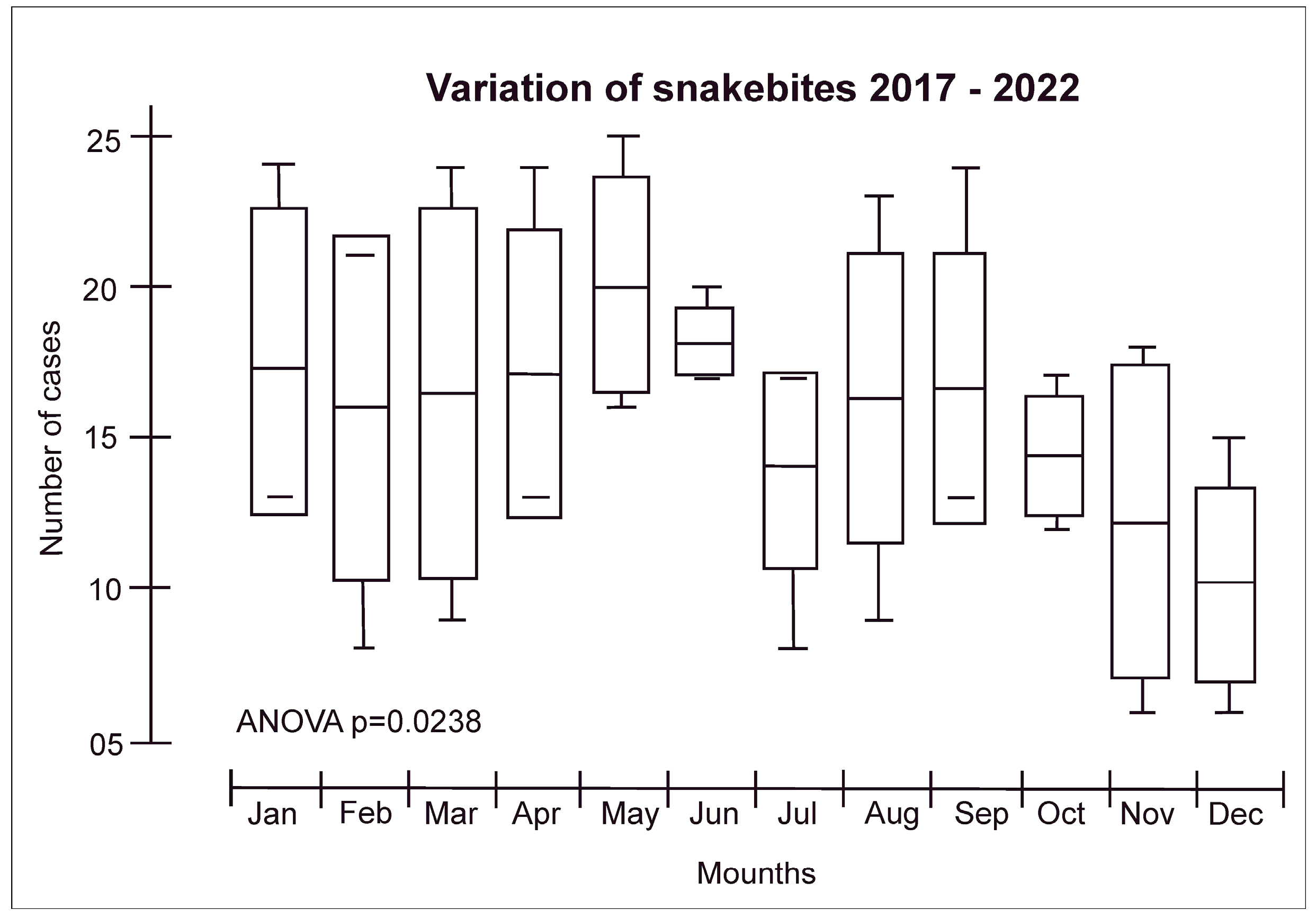 Variation of snakebites 2017 - 2022

Number of cases

25
20
15
10
05

ANOVA p=0.0238

Jan
Feb
Mar
Apr
May
Jun
Jul
Aug
Sep
Oct
Nov
Dec

Mounths